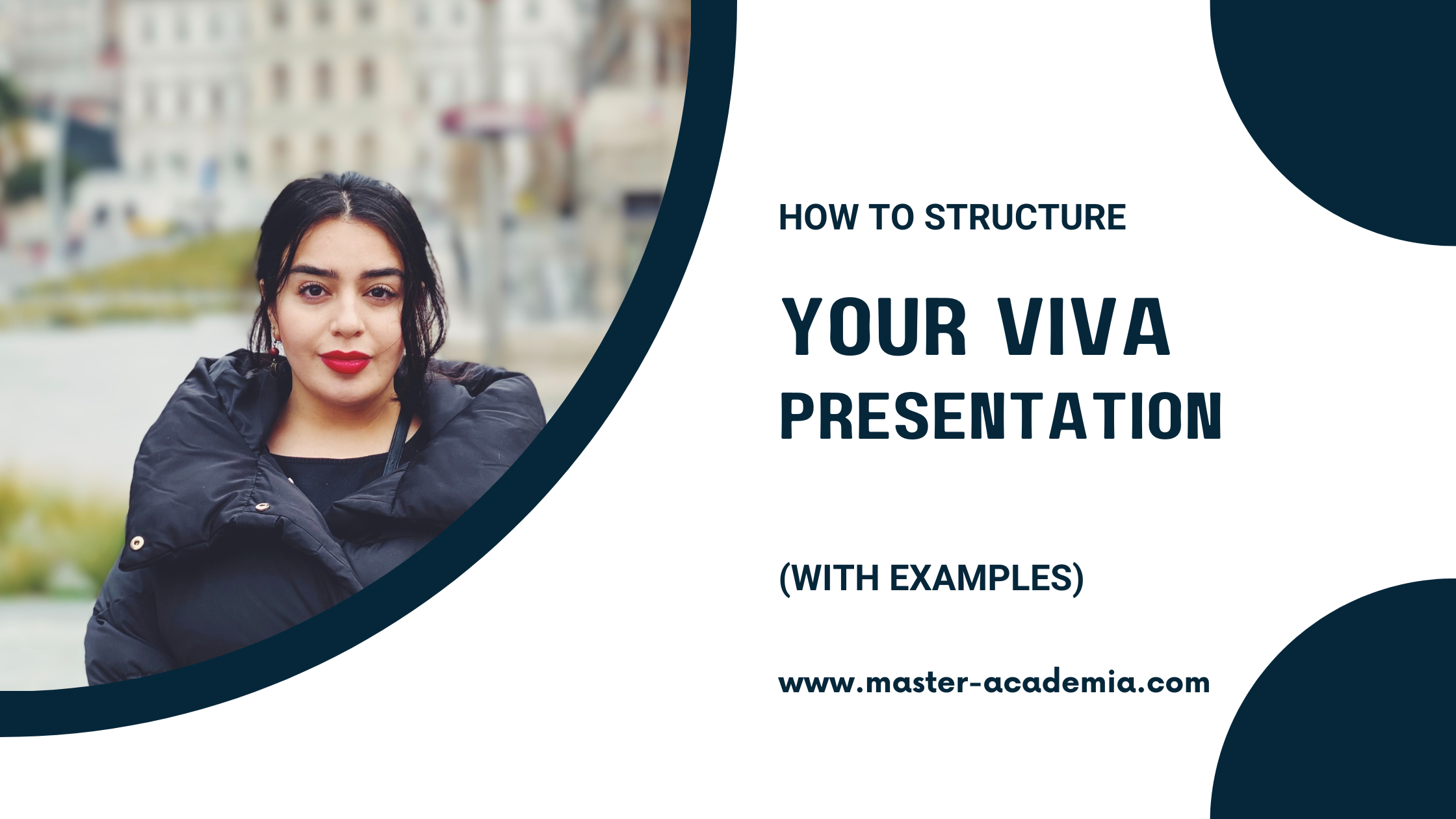 HOW TO STRUCTURE

YOUR VIVA PRESENTATION

(WITH EXAMPLES)

www.master-academia.com